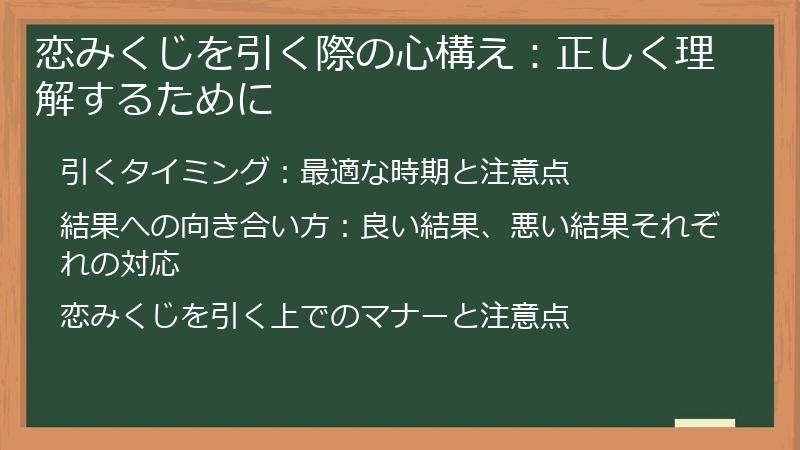 恋みくじを引く際の心構え：正しく理解するために

引くタイミング：最適な時期と注意点

結果への向き合い方：良い結果、悪い結果それぞれの対応

恋みくじを引く上でのマナーと注意点